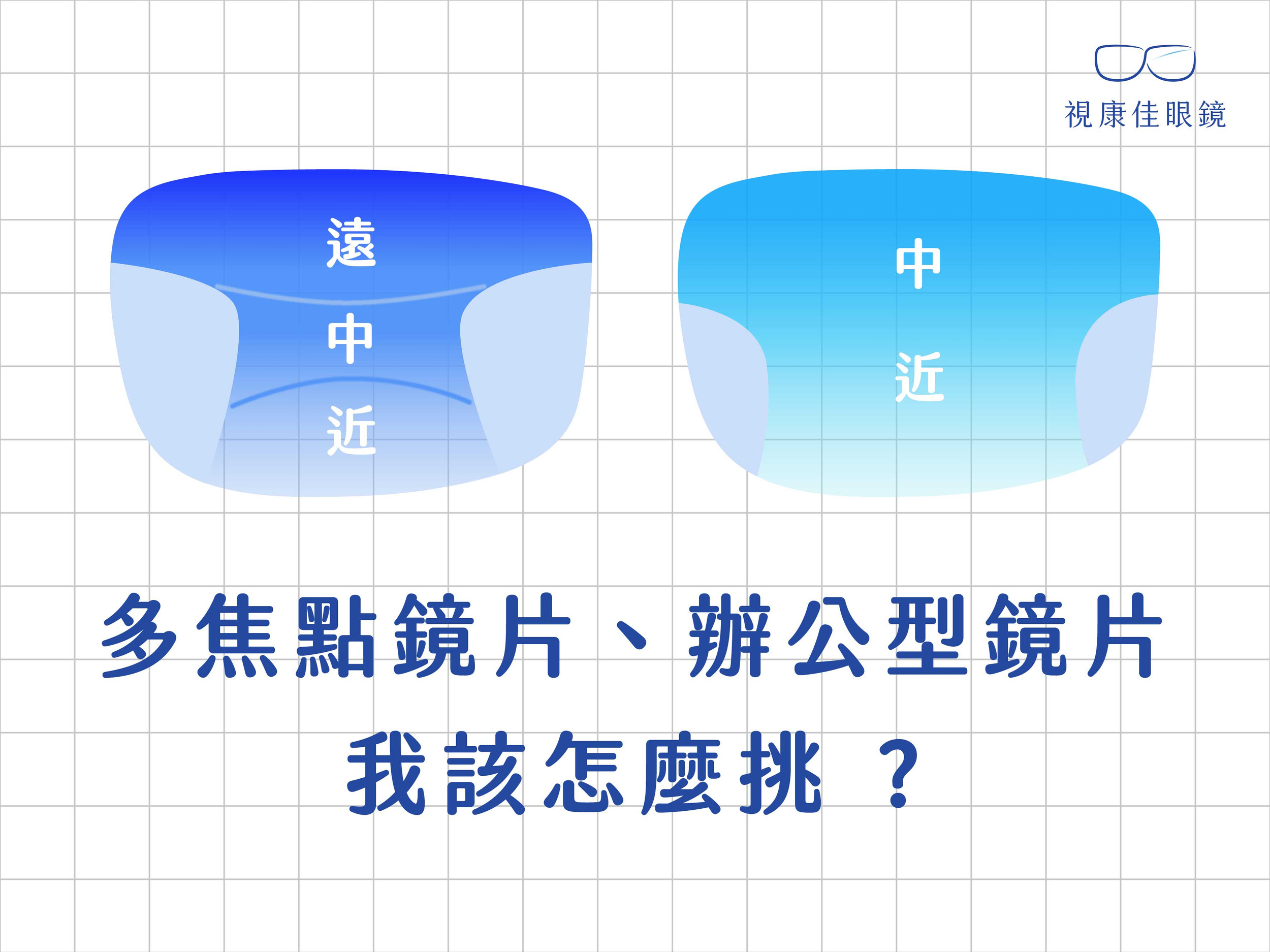 視康佳眼鏡

遠
中
近

中
近

多焦點鏡片、辦公型鏡片
我該怎麼挑 ?